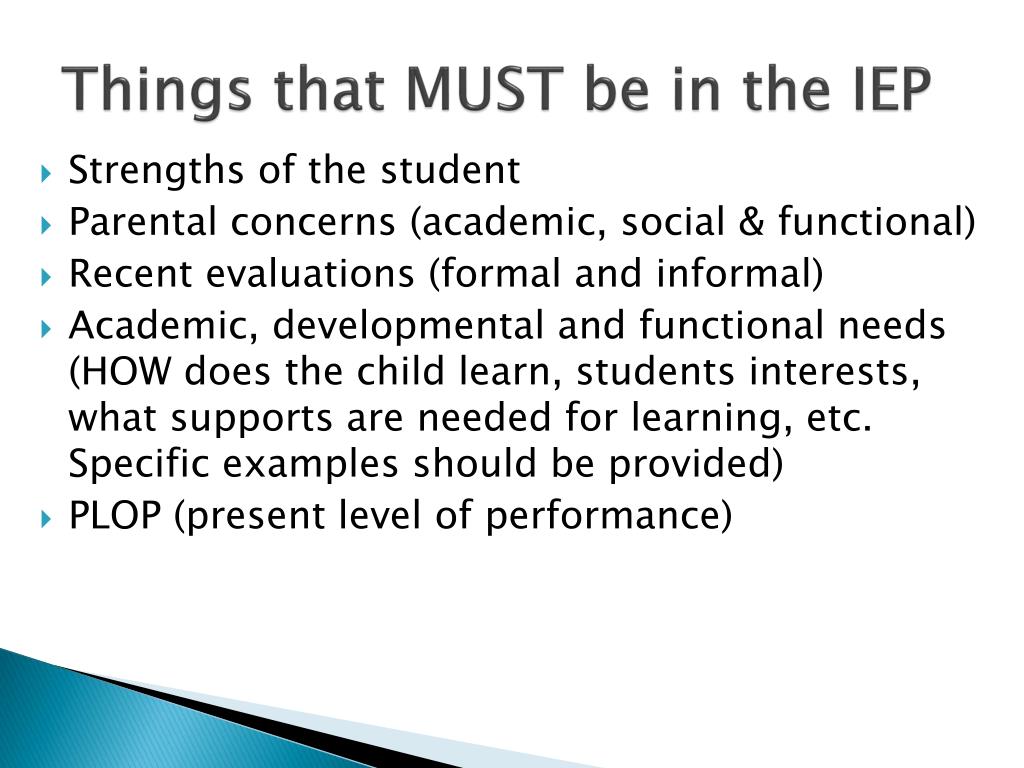 Things that MUST be in the IEP

Strengths of the student
Parental concerns (academic, social & functional)
Recent evaluations (formal and informal)
Academic, developmental and functional needs (HOW does the child learn, students interests, what supports are needed for learning, etc. Specific examples should be provided)
PLOP (present level of performance)